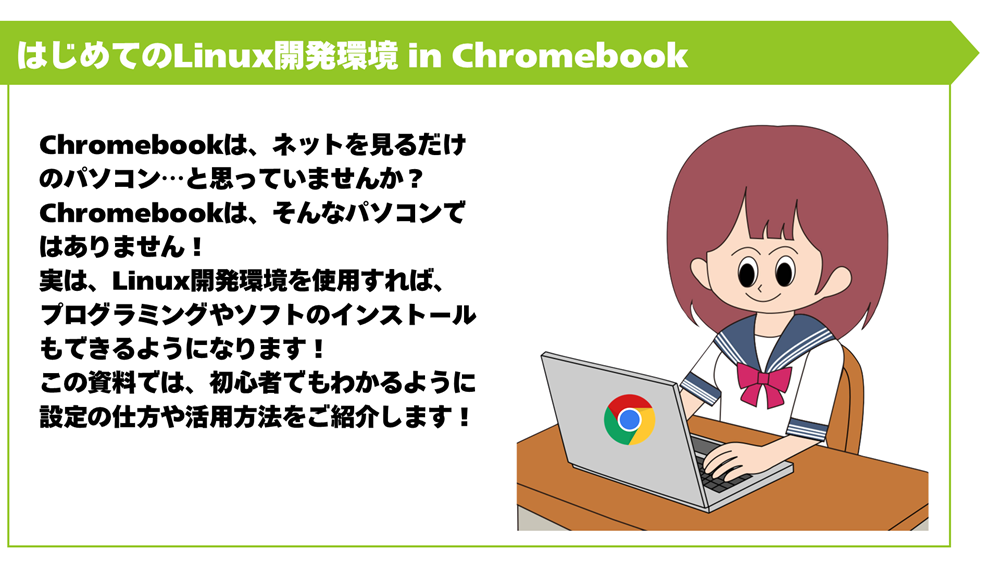 はじめてのLinux開発環境 in Chromebook

Chromebookは、ネットを見るだけのパソコン…と思っていませんか？
Chromebookは、そんなパソコンではありません！
実は、Linux開発環境を使用すれば、プログラミングやソフトのインストールもできるようになります！
この資料では、初心者でもわかるように設定の仕方や活用方法をご紹介します！